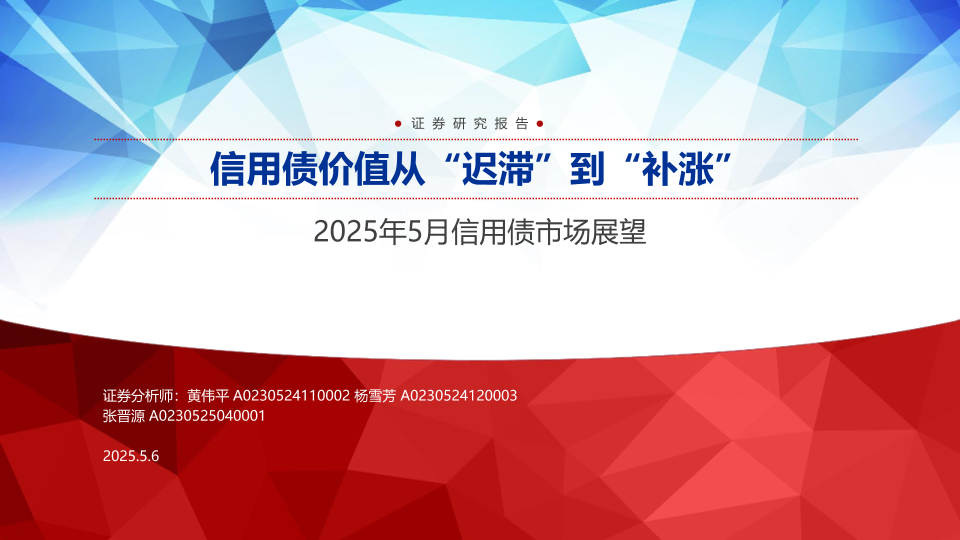 证券研究报告

信用债价值从“迟滞”到“补涨”

2025年5月信用债市场展望

证券分析师：黄伟平 A0230524110002 杨雪芳 A0230524120003
张晋源 A0230525040001

2025.5.6